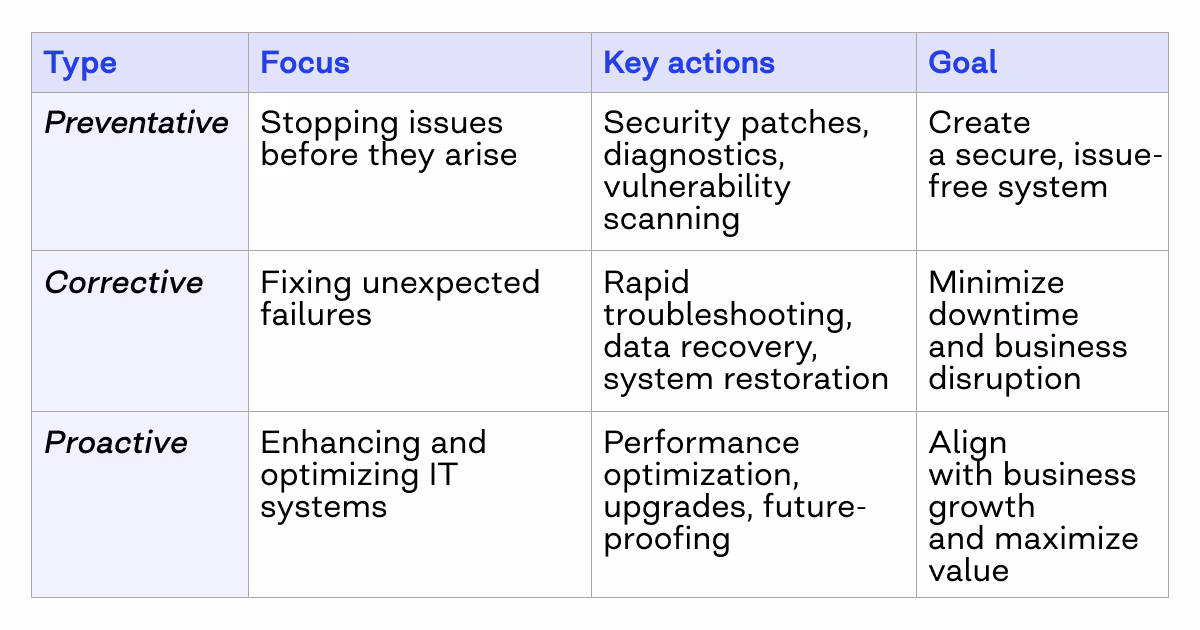 | Type | Focus | Key actions | Goal |
|---|---|---|---|
| Preventative | Stopping issues before they arise | Security patches, diagnostics, vulnerability scanning | Create a secure, issue-free system |
| Corrective | Fixing unexpected failures | Rapid troubleshooting, data recovery, system restoration | Minimize downtime and business disruption |
| Proactive | Enhancing and optimizing IT systems | Performance optimization, upgrades, future-proofing | Align with business growth and maximize value |